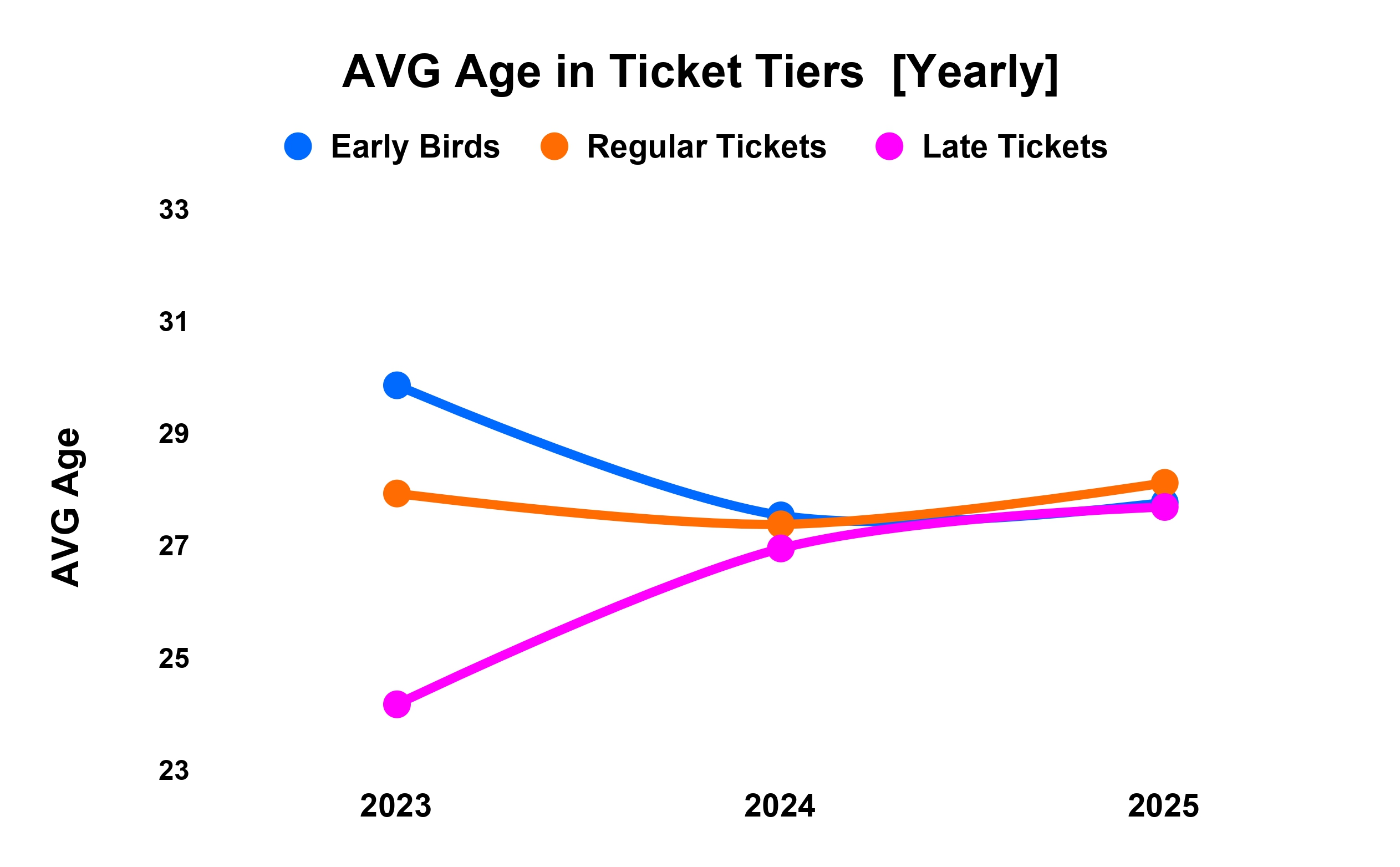 AVG Age in Ticket Tiers [Yearly]

Early Birds Regular Tickets Late Tickets

AVG Age

33
31
29
27
25
23

2023 2024 2025